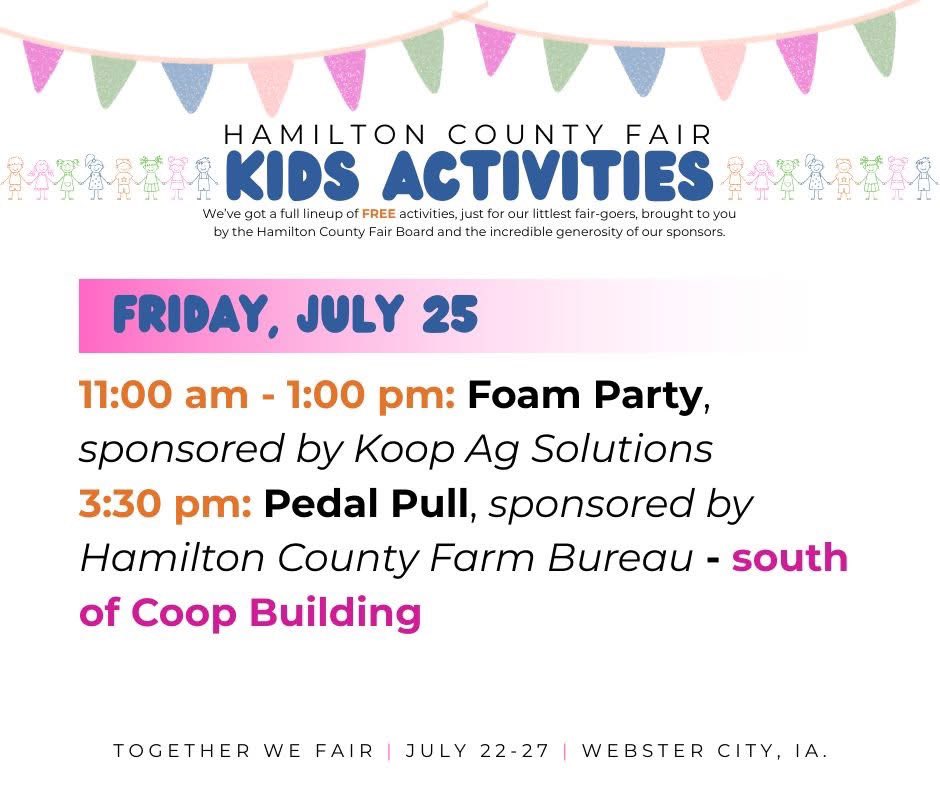 HAMILTON COUNTY FAIR
KIDS ACTIVITIES
We've got a full lineup of FREE activities, just for our littlest fair-goers, brought to you by the Hamilton County Fair Board and the incredible generosity of our sponsors.

FRIDAY, JULY 25

11:00 am - 1:00 pm: Foam Party, sponsored by Koop Ag Solutions
3:30 pm: Pedal Pull, sponsored by Hamilton County Farm Bureau - south of Coop Building

TOGETHER WE FAIR | JULY 22-27 | WEBSTER CITY, IA.